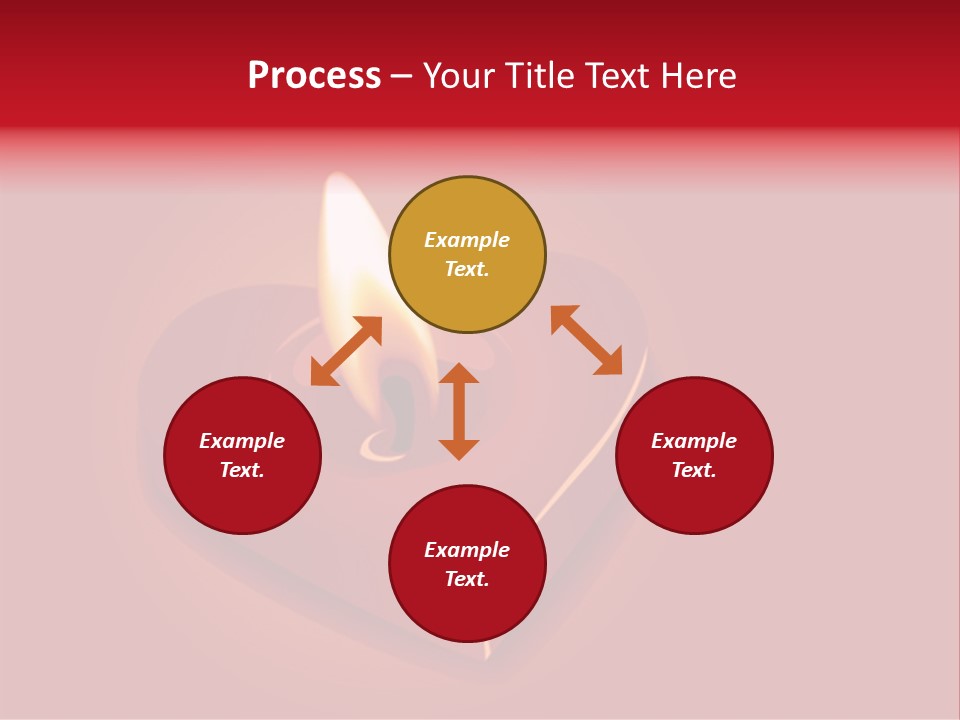 Process – Your Title Text Here

Example Text.

Example Text.

Example Text.

Example Text.